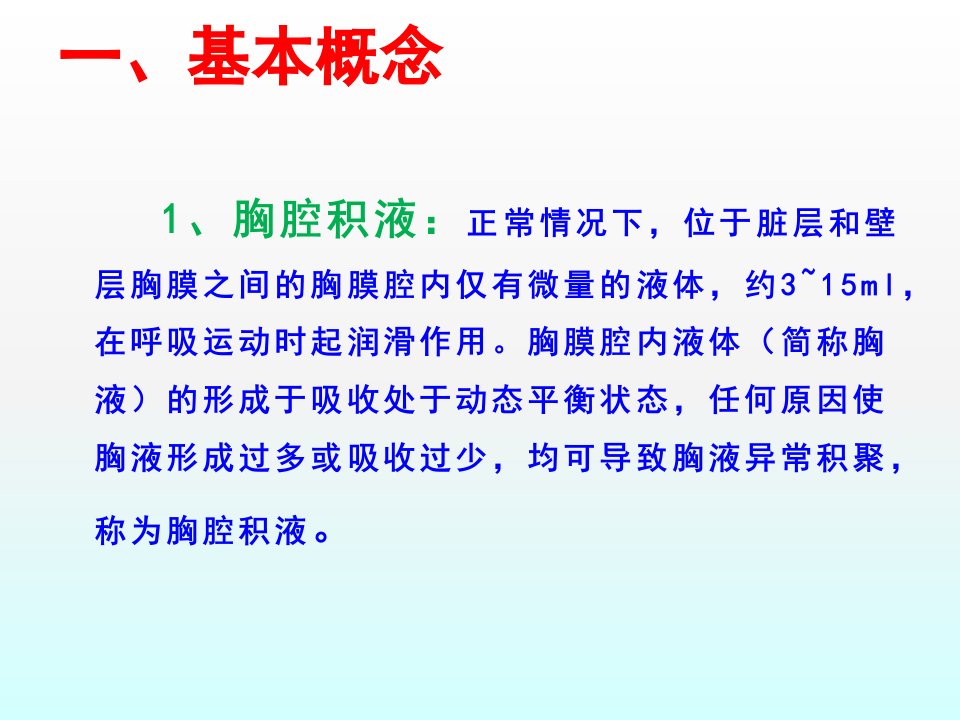 一、基本概念

1、胸腔积液：正常情况下，位于脏层和壁层胸膜之间的胸膜腔内仅有微量的液体，约3~15ml，在呼吸运动时起润滑作用。胸膜腔内液体（简称胸液）的形成于吸收处于动态平衡状态，任何原因使胸液形成过多或吸收过少，均可导致胸液异常积聚，称为胸腔积液。